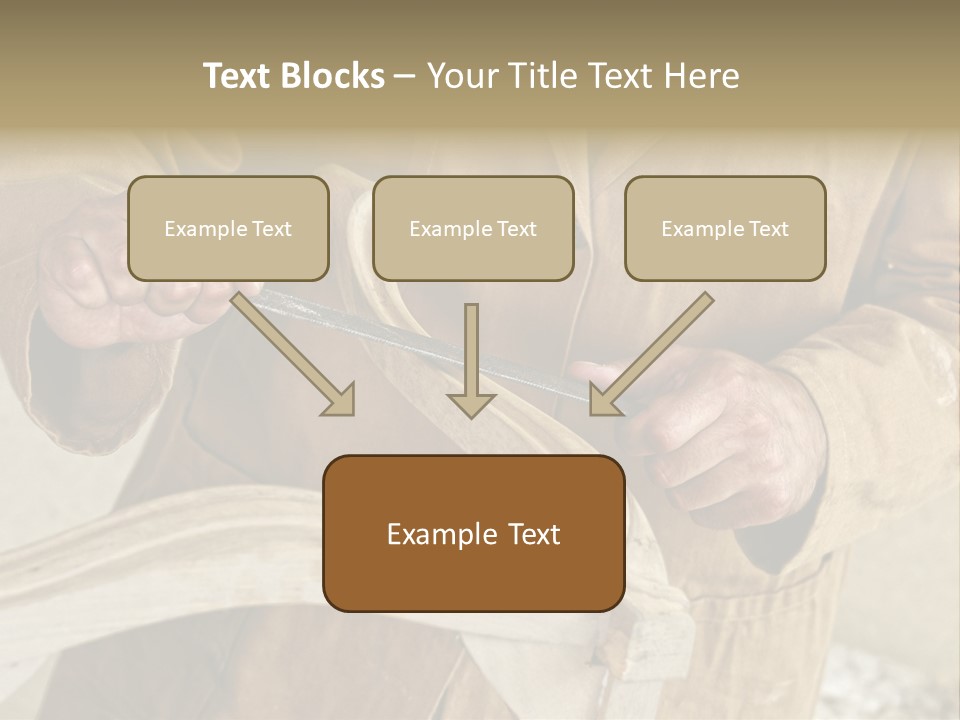 Text Blocks – Your Title Text Here

Example Text

Example Text

Example Text

Example Text